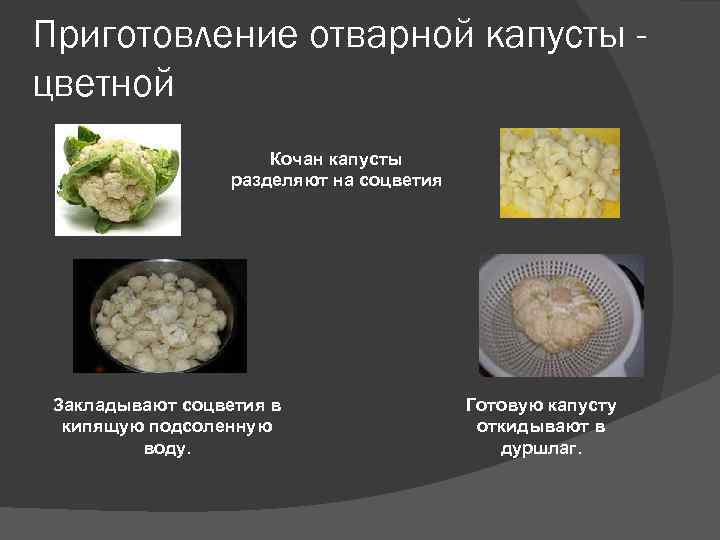 Приготовление отварной капусты - цветной

Кочан капусты разделяют на соцветия

Закладывают соцветия в кипящую подсоленную воду.

Готовую капусту откидывают в дуршлаг.